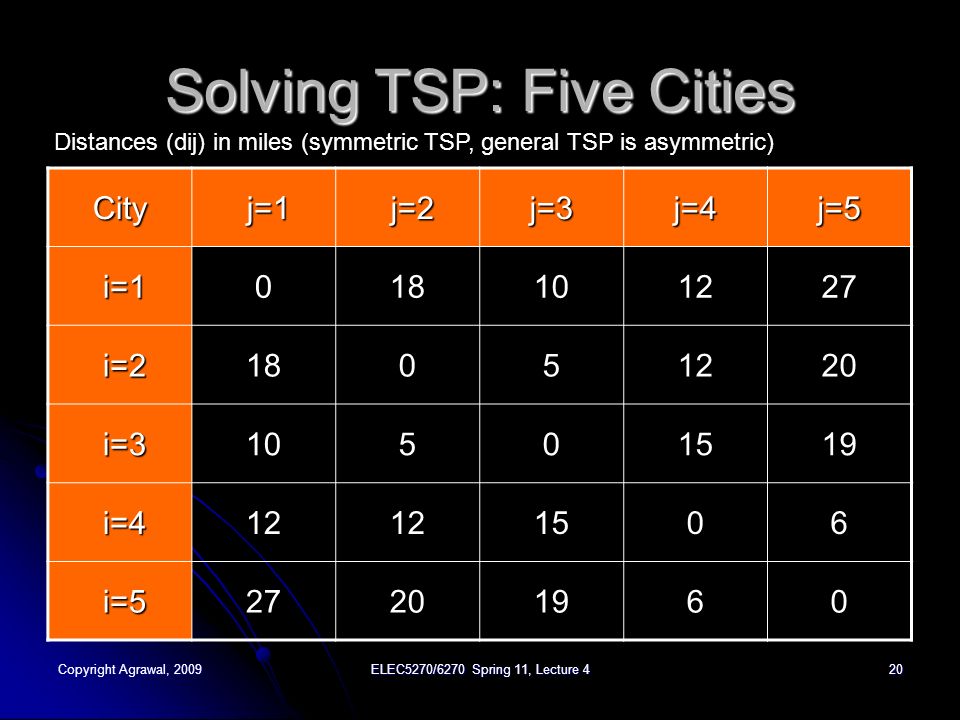 Solving TSP: Five Cities

Distances (dij) in miles (symmetric TSP, general TSP is asymmetric)

| City | j=1 | j=2 | j=3 | j=4 | j=5 |
|---|---|---|---|---|---|
| i=1 | 0 | 18 | 10 | 12 | 27 |
| i=2 | 18 | 0 | 5 | 12 | 20 |
| i=3 | 10 | 5 | 0 | 15 | 19 |
| i=4 | 12 | 12 | 15 | 0 | 6 |
| i=5 | 27 | 20 | 19 | 6 | 0 |

Copyright Agrawal, 2009

ELEC5270/6270 Spring 11, Lecture 4

20